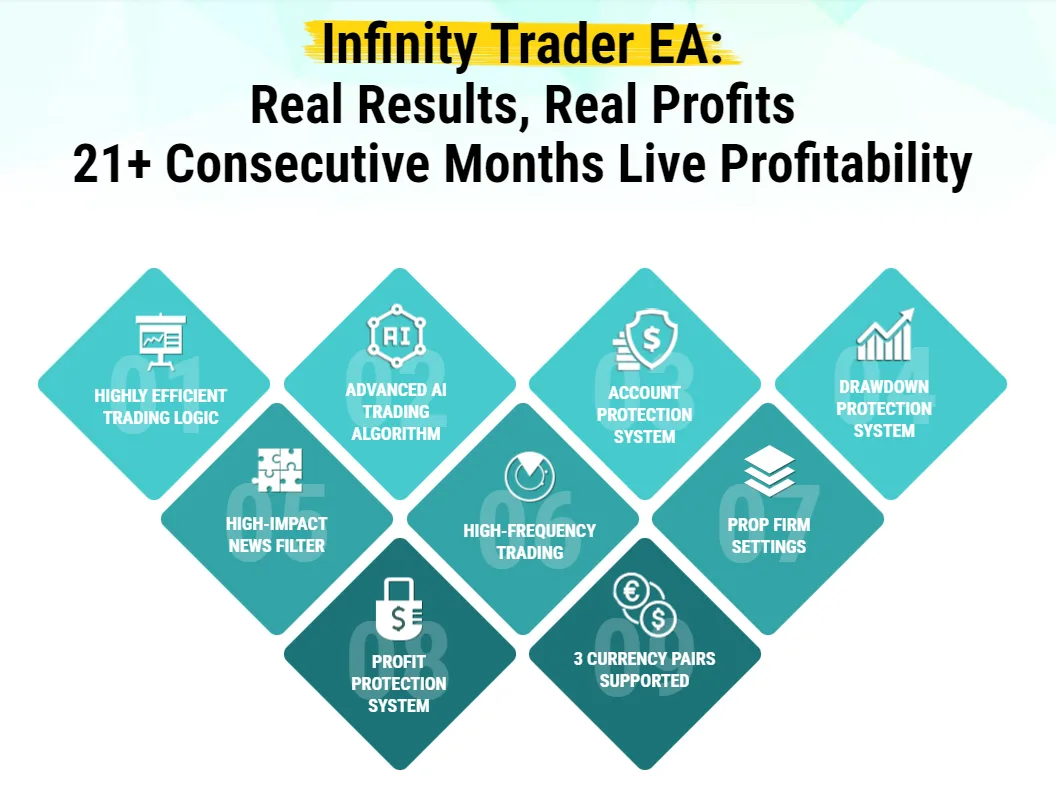 Infinity Trader EA:
Real Results, Real Profits
21+ Consecutive Months Live Profitability

01
HIGHLY EFFICIENT TRADING LOGIC

AI
02
ADVANCED AI TRADING ALGORITHM

03
ACCOUNT PROTECTION SYSTEM

04
DRAWDOWN PROTECTION SYSTEM

05
HIGH-IMPACT NEWS FILTER

06
HIGH-FREQUENCY TRADING

07
PROP FIRM SETTINGS

08
PROFIT PROTECTION SYSTEM

09
3 CURRENCY PAIRS SUPPORTED